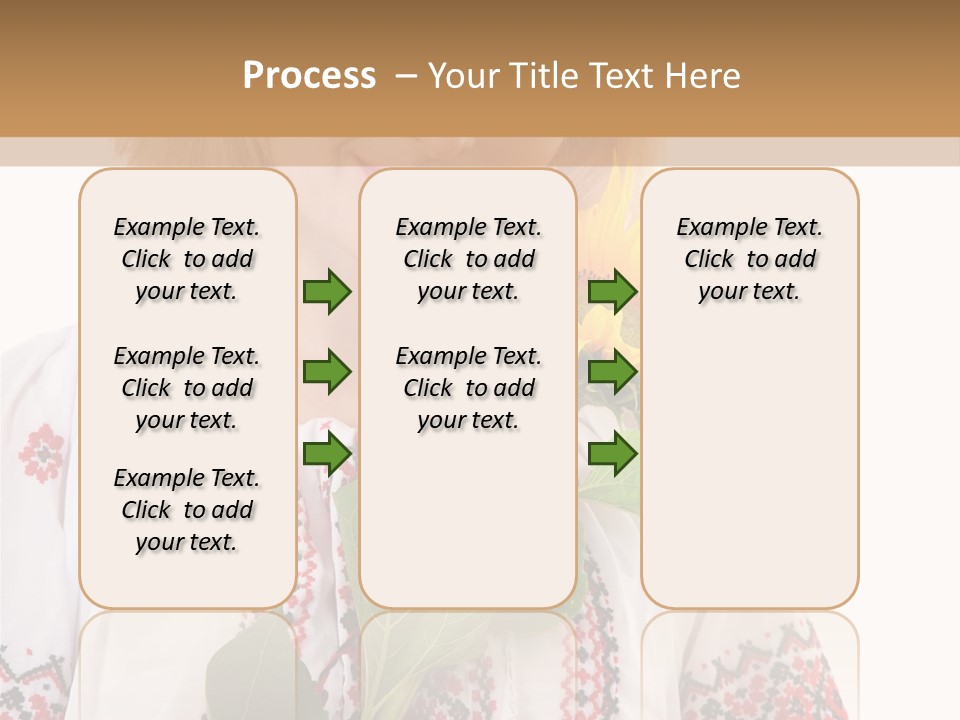 Process – Your Title Text Here

Example Text. Click to add your text.

Example Text. Click to add your text.

Example Text. Click to add your text.

Example Text. Click to add your text.

Example Text. Click to add your text.

Example Text. Click to add your text.